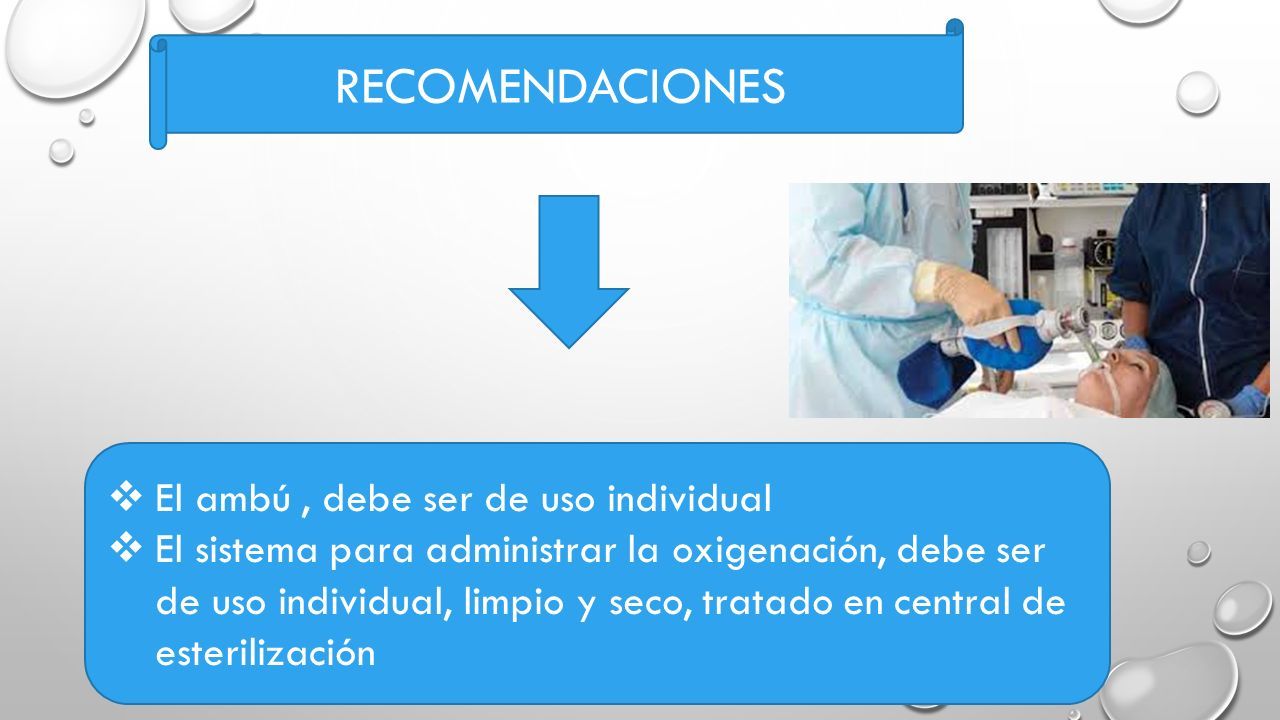 RECOMENDACIONES

❖ El ambú , debe ser de uso individual
❖ El sistema para administrar la oxigenación, debe ser de uso individual, limpio y seco, tratado en central de esterilización